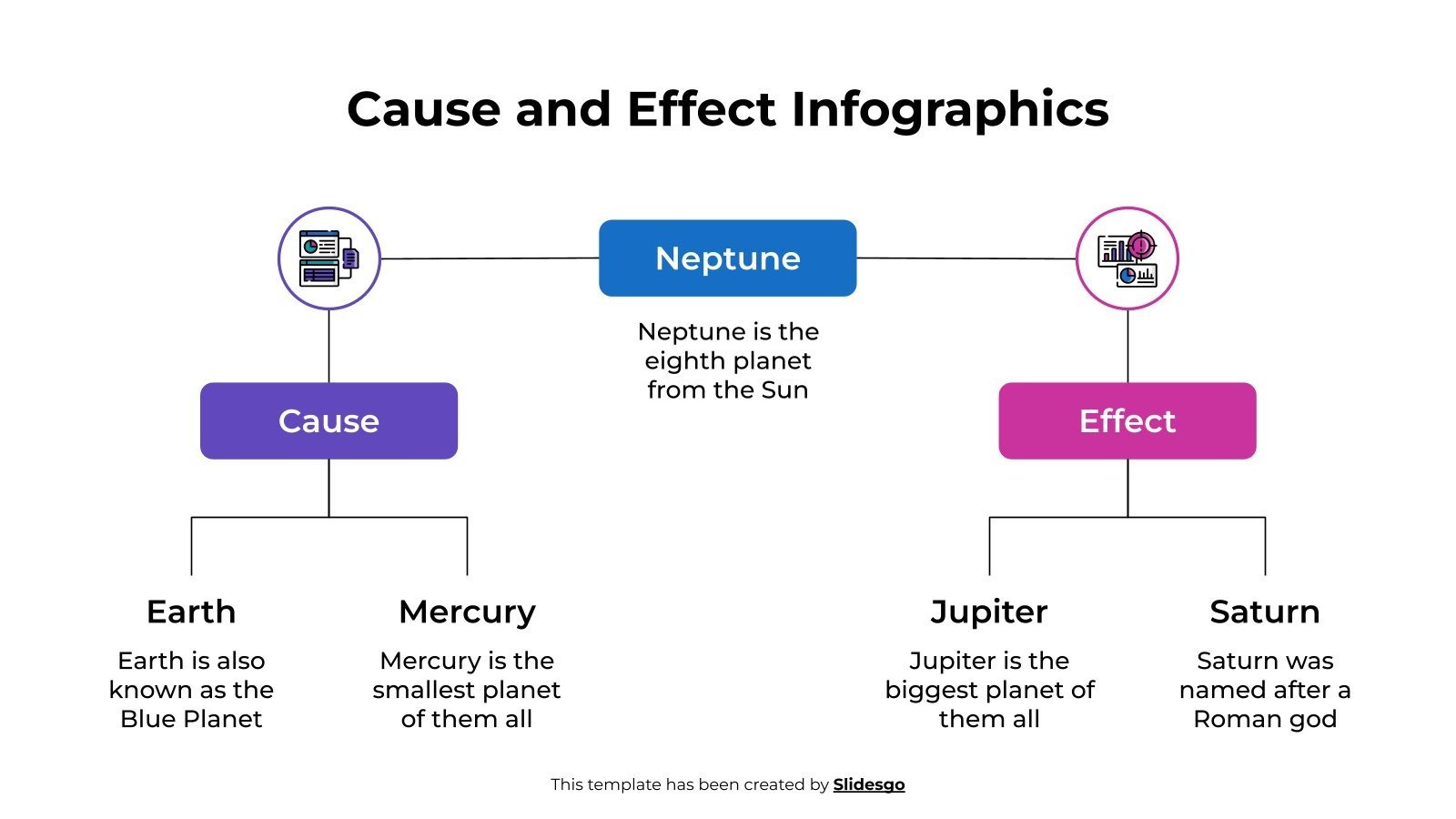 Cause and Effect Infographics

Neptune

Neptune is the eighth planet from the Sun

Cause

Effect

Earth

Earth is also known as the Blue Planet

Mercury

Mercury is the smallest planet of them all

Jupiter

Jupiter is the biggest planet of them all

Saturn

Saturn was named after a Roman god

This template has been created by Slidesgo